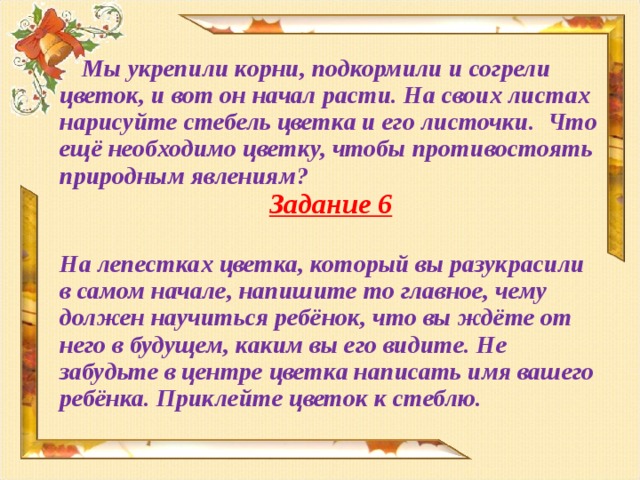 Мы укрепили корни, подкормили и согрели цветок, и вот он начал расти. На своих листах нарисуйте стебель цветка и его листочки. Что ещё необходимо цветку, чтобы противостоять природным явлениям?

Задание 6

На лепестках цветка, который вы разукрасили в самом начале, напишите то главное, чему должен научиться ребёнок, что вы ждёте от него в будущем, каким вы его видите. Не забудьте в центре цветка написать имя вашего ребёнка. Приклейте цветок к стеблю.